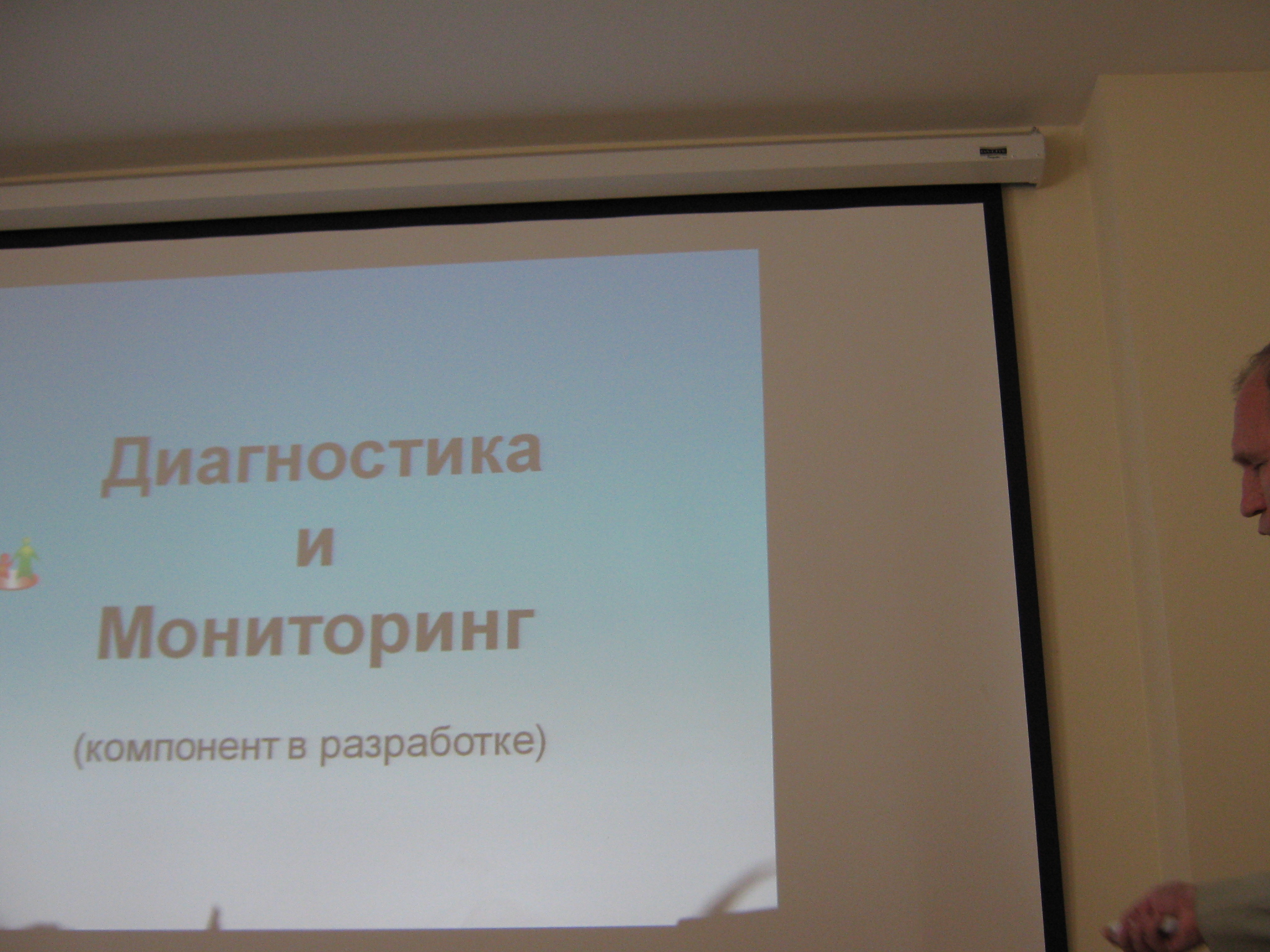 Диагностика
и
Мониторинг

(компонент в разработке)